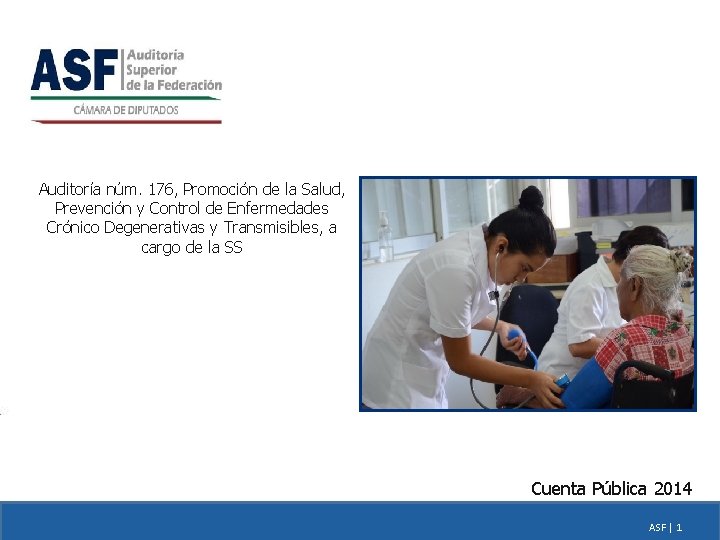 ASF Auditoría Superior de la Federación
CÁMARA DE DIPUTADOS

Auditoría núm. 176, Promoción de la Salud, Prevención y Control de Enfermedades Crónico Degenerativas y Transmisibles, a cargo de la SS

Cuenta Pública 2014

ASF | 1